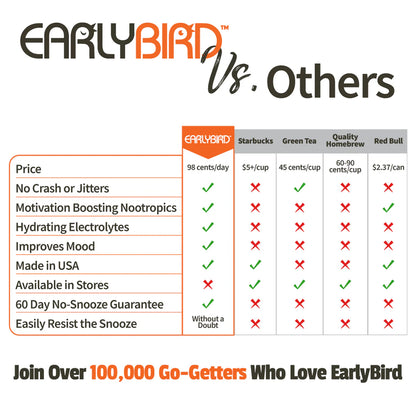 EARLYBIRD™ Vs. Others

| | EARLYBIRD | Starbucks | Green Tea | Quality Homebrew | Red Bull |
|---|---|---|---|---|---|
| Price | 98 cents/day | \$5+/cup | 45 cents/cup | 60-90 cents/cup | \$2.37/can |
| No Crash or Jitters | ✓ | ✗ | ✓ | ✗ | ✗ |
| Motivation Boosting Nootropics | ✓ | ✗ | ✗ | ✗ | ✓ |
| Hydrating Electrolytes | ✓ | ✗ | ✗ | ✗ | ✗ |
| Improves Mood | ✓ | ✗ | ✗ | ✗ | ✗ |
| Made in USA | ✓ | ✓ | ✗ | ✗ | ✓ |
| Available in Stores | ✗ | ✓ | ✓ | ✓ | ✓ |
| 60 Day No-Snooze Guarantee | ✓ | ✗ | ✗ | ✗ | ✗ |
| Easily Resist the Snooze | Without a Doubt | ✗ | ✗ | ✗ | ✗ |

Join Over 100,000 Go-Getters Who Love EarlyBird